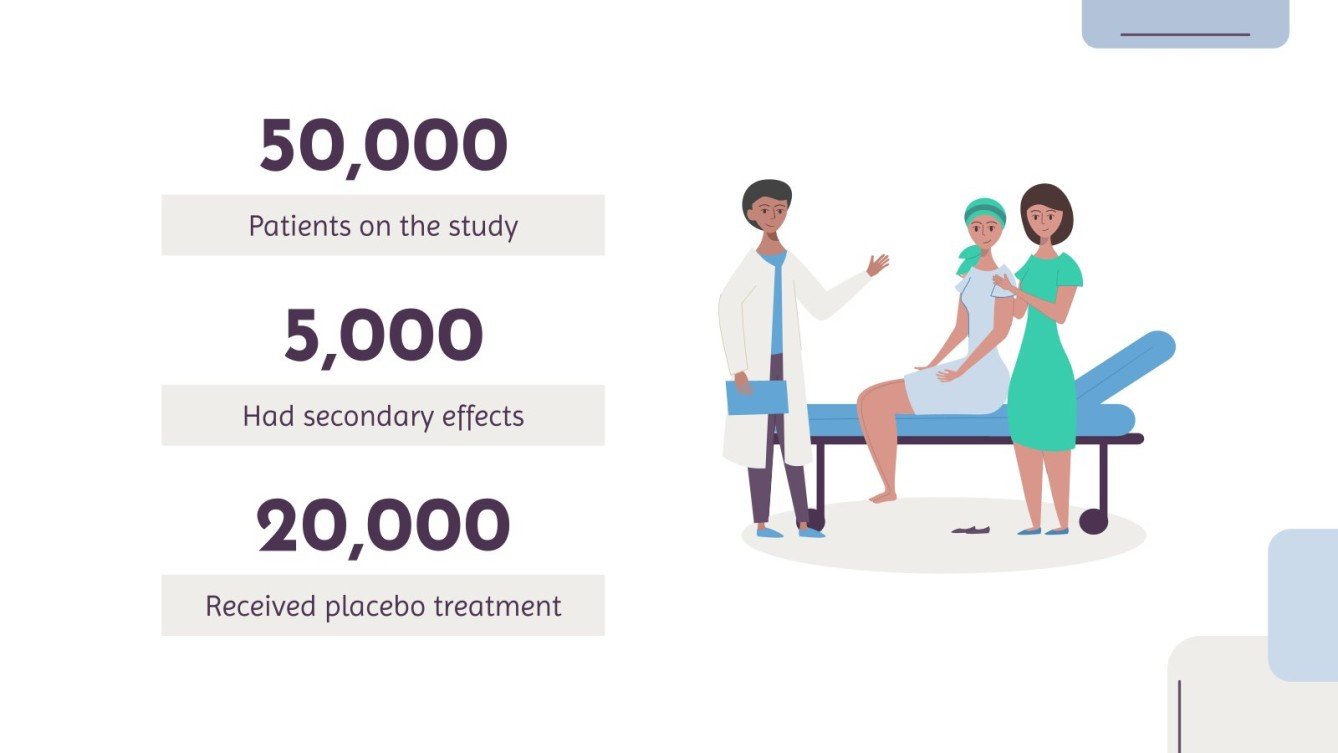 50,000

Patients on the study

5,000

Had secondary effects

20,000

Received placebo treatment